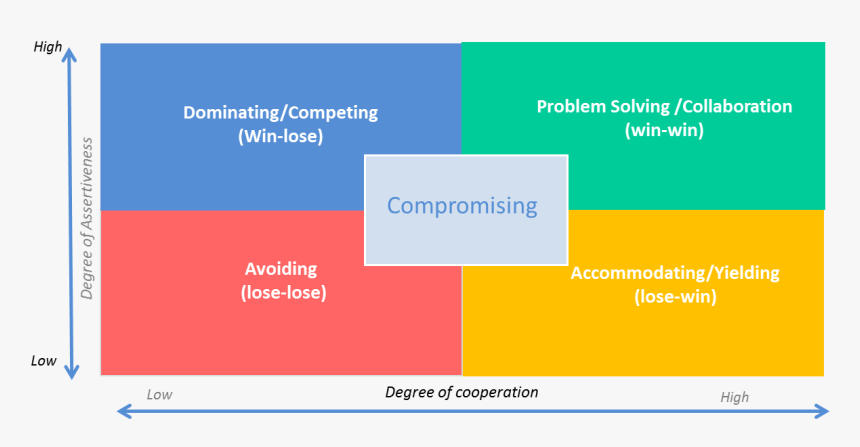 High

Degree of Assertiveness

Low

Dominating/Competing
(Win-lose)

Problem Solving /Collaboration
(win-win)

Compromising

Avoiding
(lose-lose)

Accommodating/Yielding
(lose-win)

Low

Degree of cooperation

High